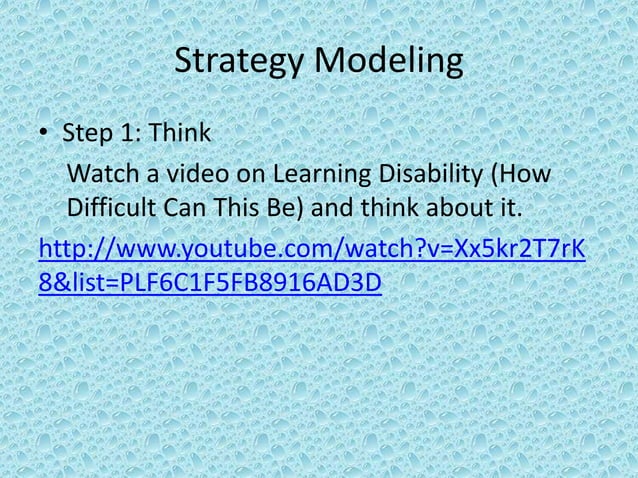 Strategy Modeling

• Step 1: Think

Watch a video on Learning Disability (How Difficult Can This Be) and think about it.

http://www.youtube.com/watch?v=Xx5kr2T7rK8&list=PLF6C1F5FB8916AD3D